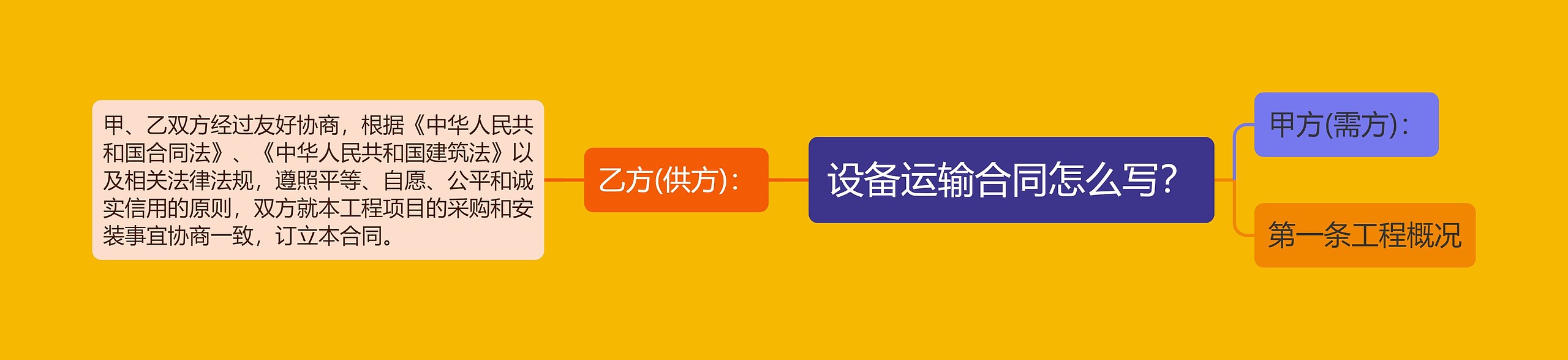 设备运输合同怎么写?

甲方(需方):

第一条工程概况

乙方(供方):

甲、乙双方经过友好协商，根据《中华人民共和国合同法》、《中华人民共和国建筑法》以及相关法律法规，遵照平等、自愿、公平和诚实信用的原则，双方就本工程项目的采购和安装事宜协商一致，订立本合同。